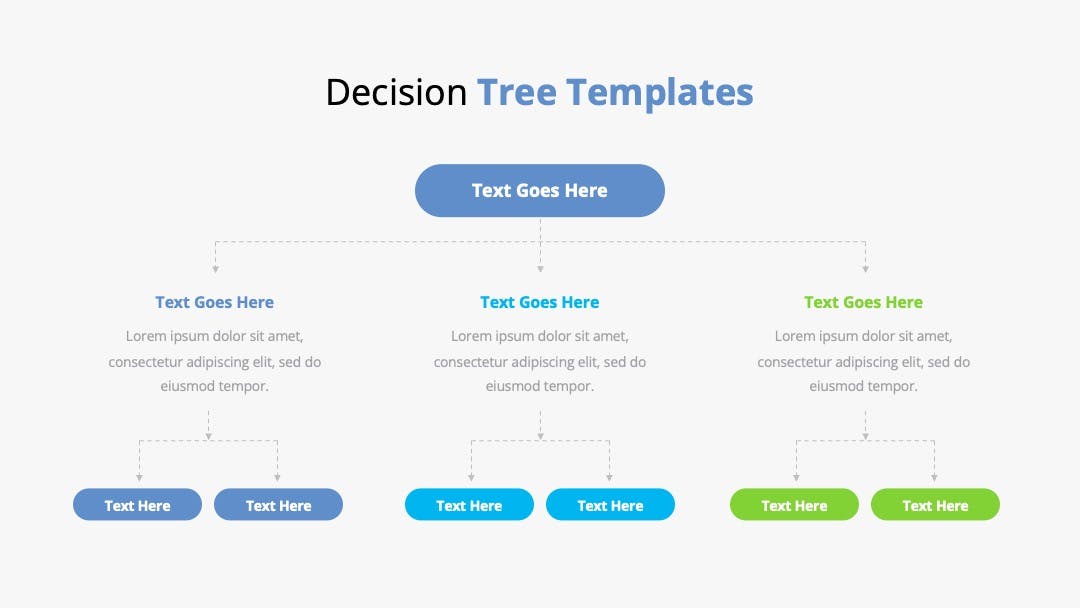 Decision Tree Templates

Text Goes Here

Text Goes Here

Lorem ipsum dolor sit amet, consectetur adipiscing elit, sed do eiusmod tempor.

Text Here

Text Here

Text Goes Here

Lorem ipsum dolor sit amet, consectetur adipiscing elit, sed do eiusmod tempor.

Text Here

Text Here

Text Goes Here

Lorem ipsum dolor sit amet, consectetur adipiscing elit, sed do eiusmod tempor.

Text Here

Text Here